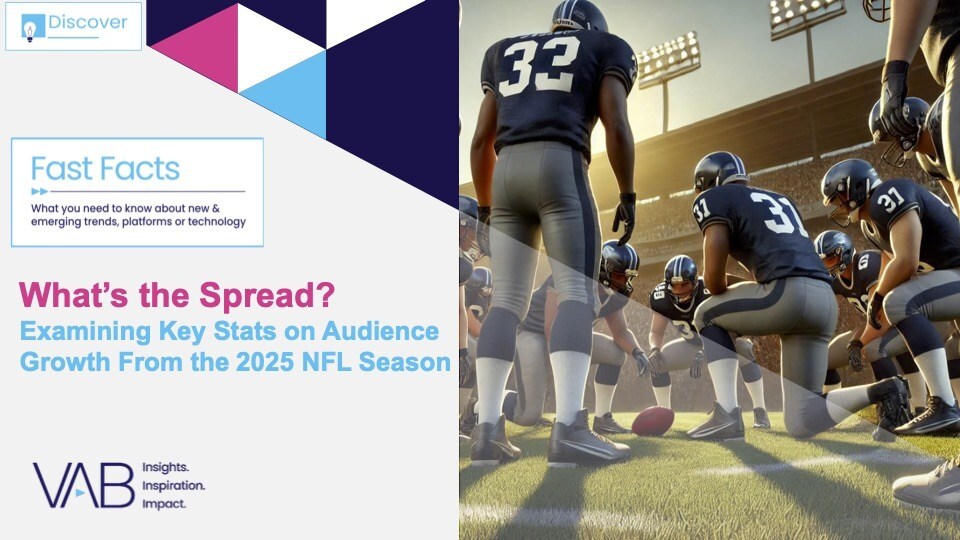 Discover

Fast Facts
What you need to know about new & emerging trends, platforms or technology

What's the Spread?
Examining Key Stats on Audience Growth From the 2025 NFL Season

VAB Insights. Inspiration. Impact.

33

31

31